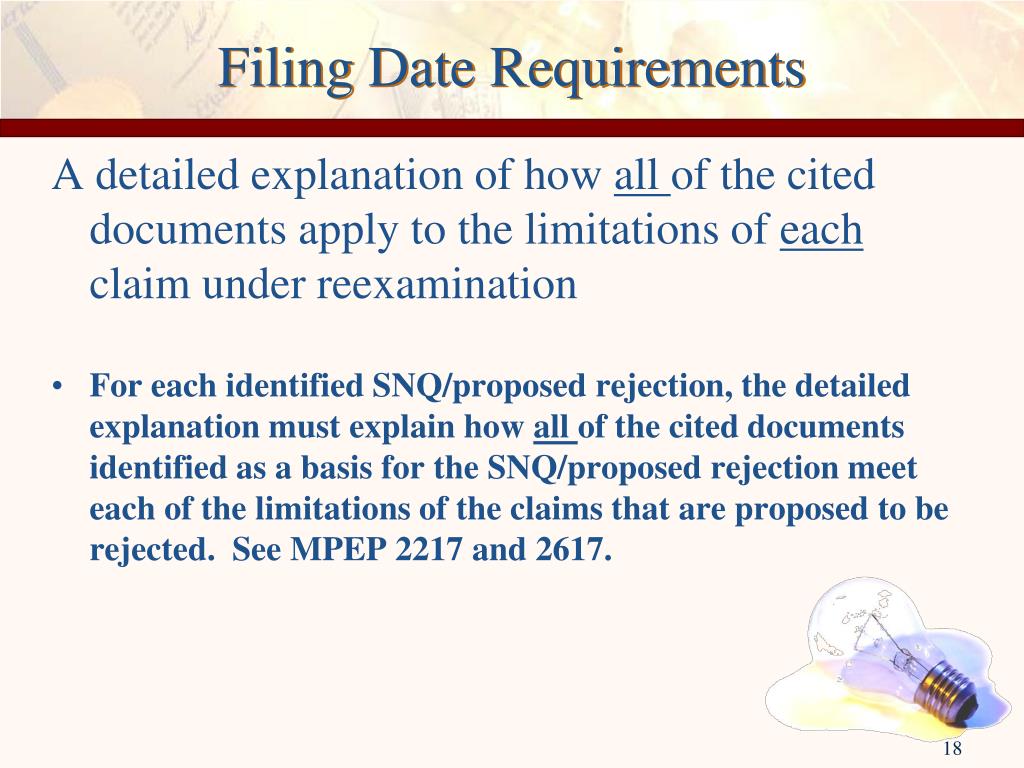 Filing Date Requirements

A detailed explanation of how all of the cited documents apply to the limitations of each claim under reexamination

• For each identified SNQ/proposed rejection, the detailed explanation must explain how all of the cited documents identified as a basis for the SNQ/proposed rejection meet each of the limitations of the claims that are proposed to be rejected. See MPEP 2217 and 2617.

18